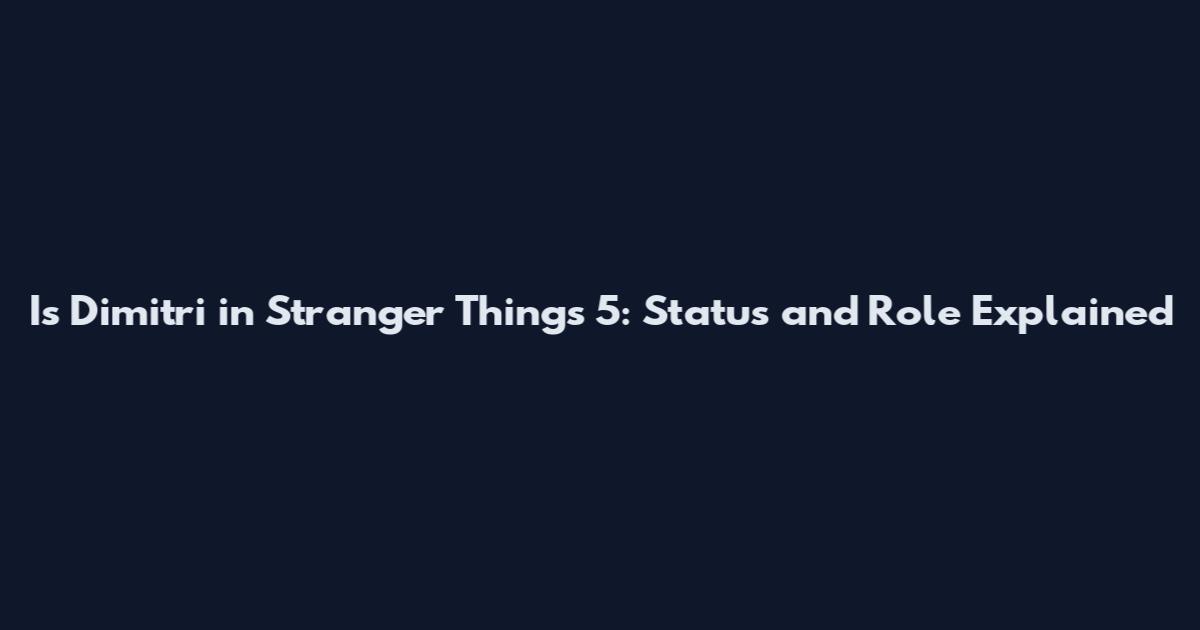 Is Dimitri in Stranger Things 5: Status and Role Explained